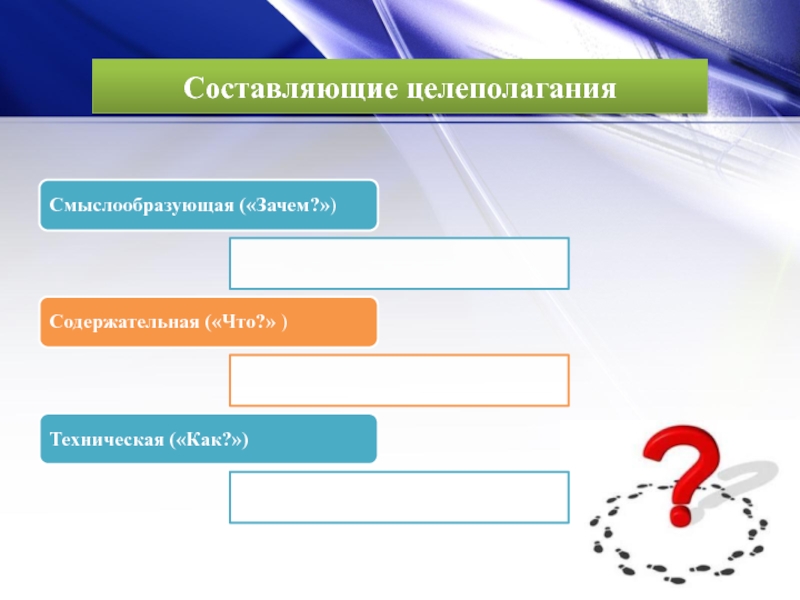 Составляющие целеполагания

Смыслообразующая («Зачем?»)

Содержательная («Что?» )

Техническая («Как?»)